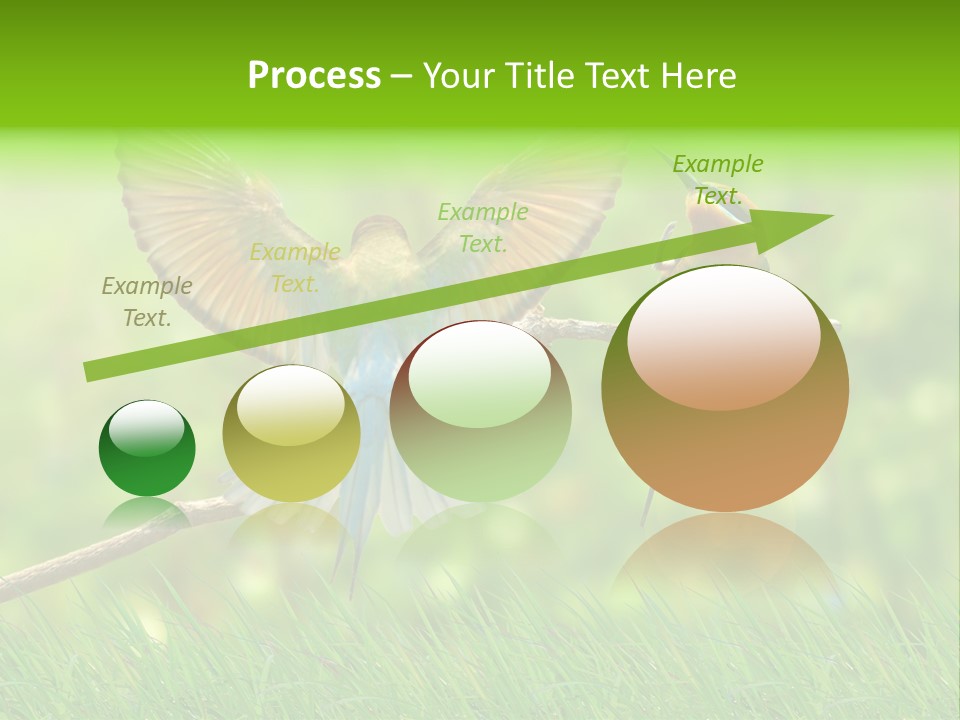 Process – Your Title Text Here

Example Text.

Example Text.

Example Text.

Example Text.